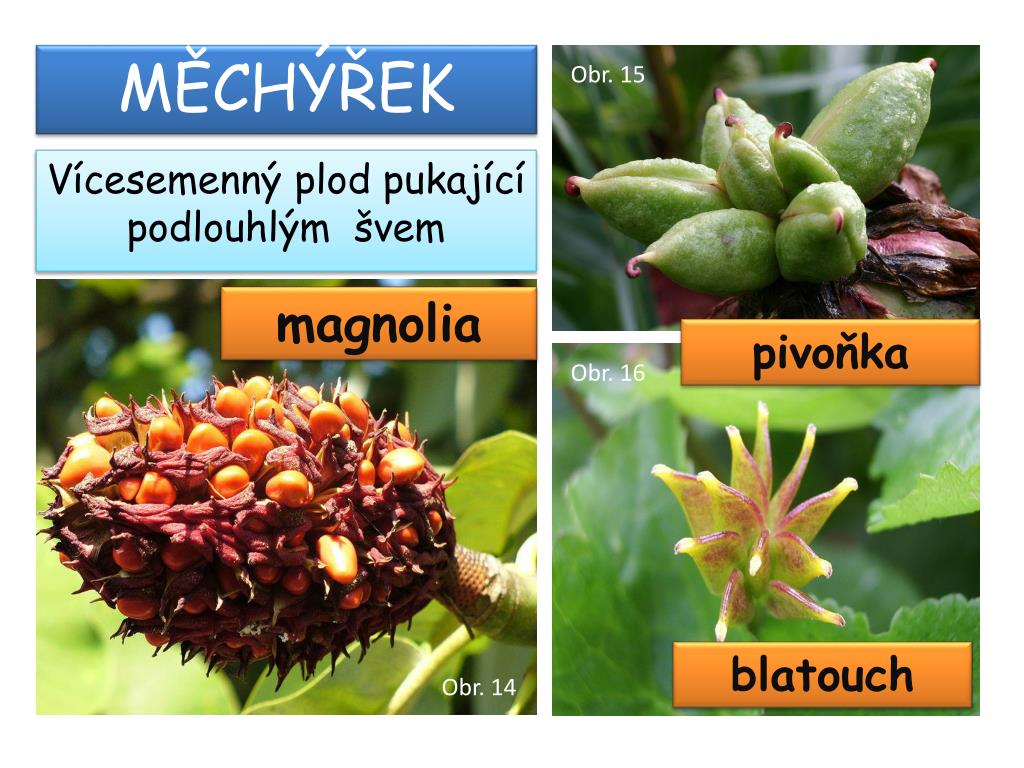 MĚCHÝŘEK

Vícesemenný plod pukající podlouhlým švem

magnolia

Obr. 14

Obr. 15

pivoňka

Obr. 16

blatouch